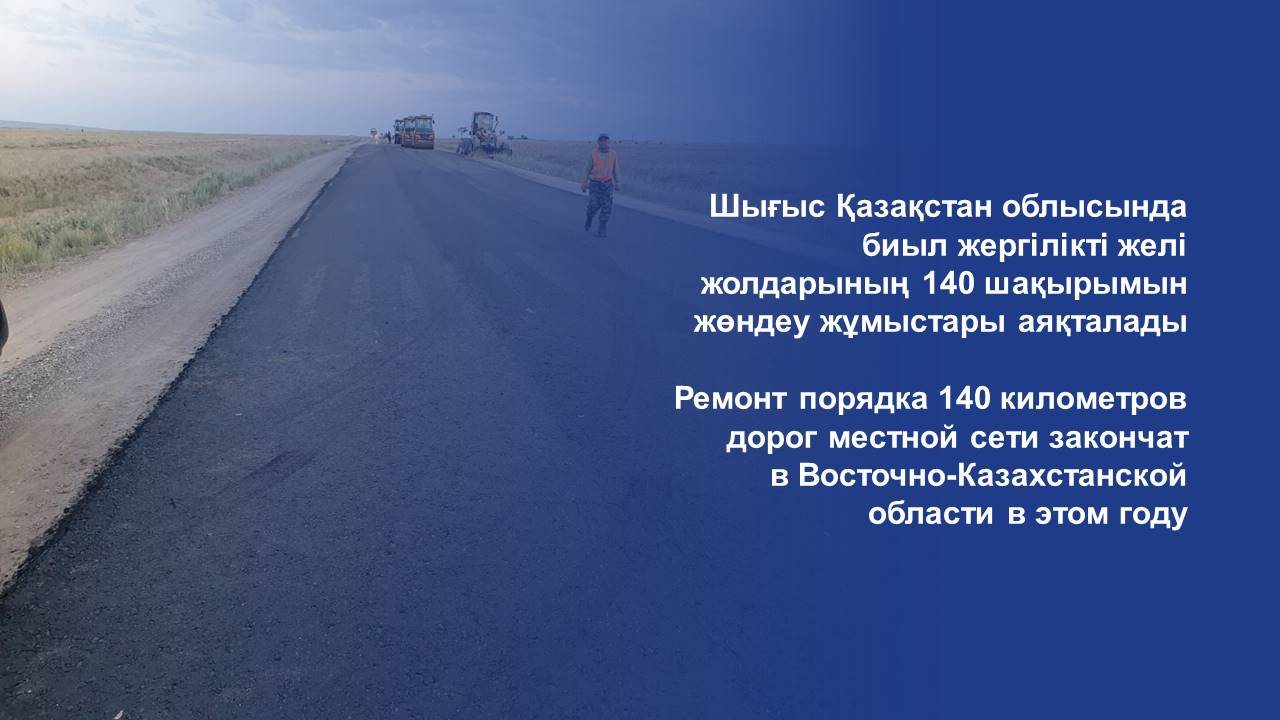 Шығыс Қазақстан облысында биыл жергілікті желі жолдарының 140 шақырымын жөндеу жұмыстары аяқталады

Ремонт порядка 140 километров дорог местной сети закончат в Восточно-Казахстанской области в этом году